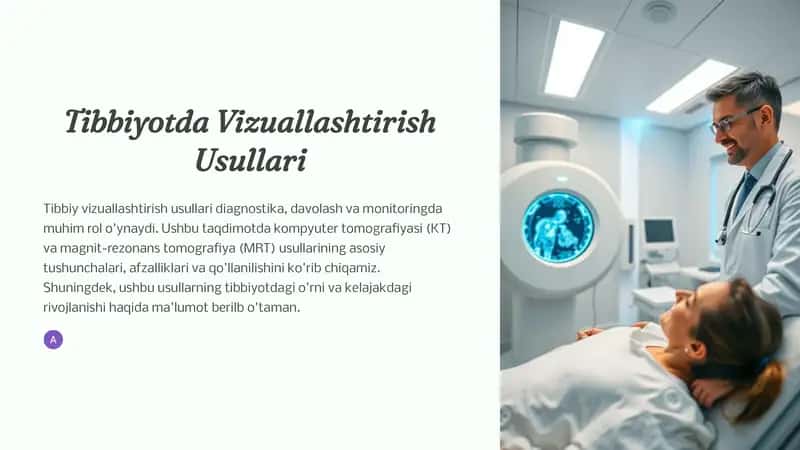 Tibbiyotda Vizuallashtirish Usullari

Tibbiy vizuallashtirish usullari diagnostika, davolash va monitoringda muhim rol o'ynaydi. Ushbu taqdimotda kompyuter tomografiyasi (KT) va magnit-rezonans tomografiya (MRT) usullarining asosiy tushunchalari, afzalliklari va qo'llanilishini ko'rib chiqamiz. Shuningdek, ushbu usullarning tibbiyotdagi o'rni va kelajakdagi rivojlanishi haqida ma'lumot berilb o'taman.

A